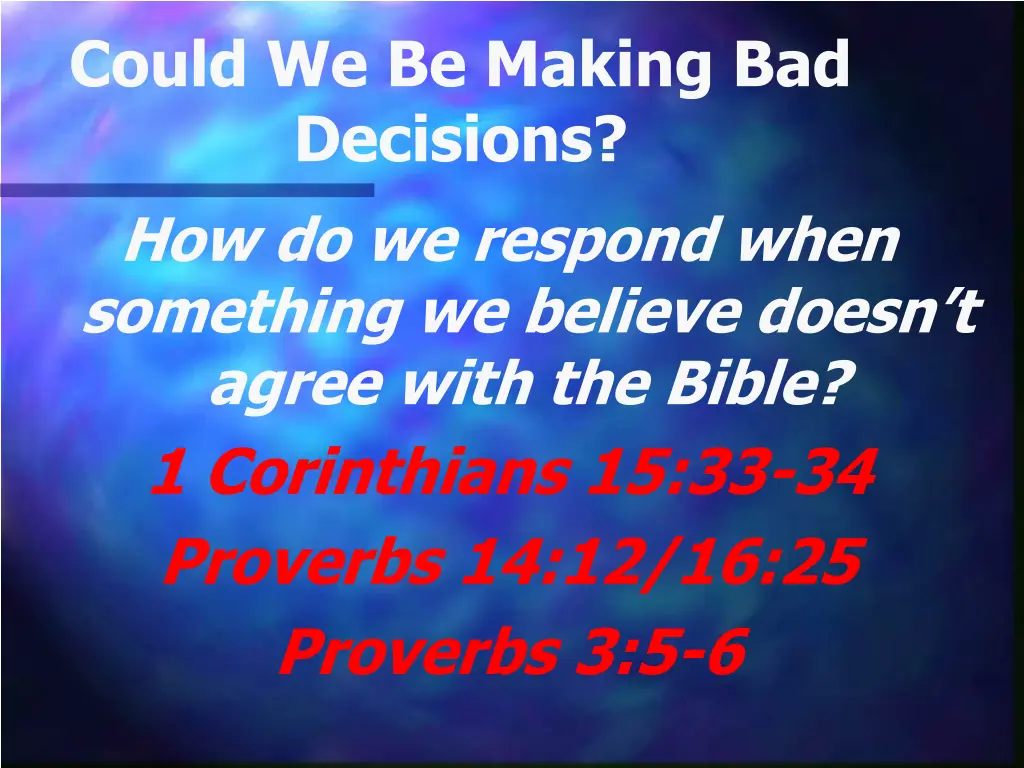 Could We Be Making Bad Decisions?

How do we respond when something we believe doesn't agree with the Bible?

1 Corinthians 15:33-34

Proverbs 14:12/16:25

Proverbs 3:5-6